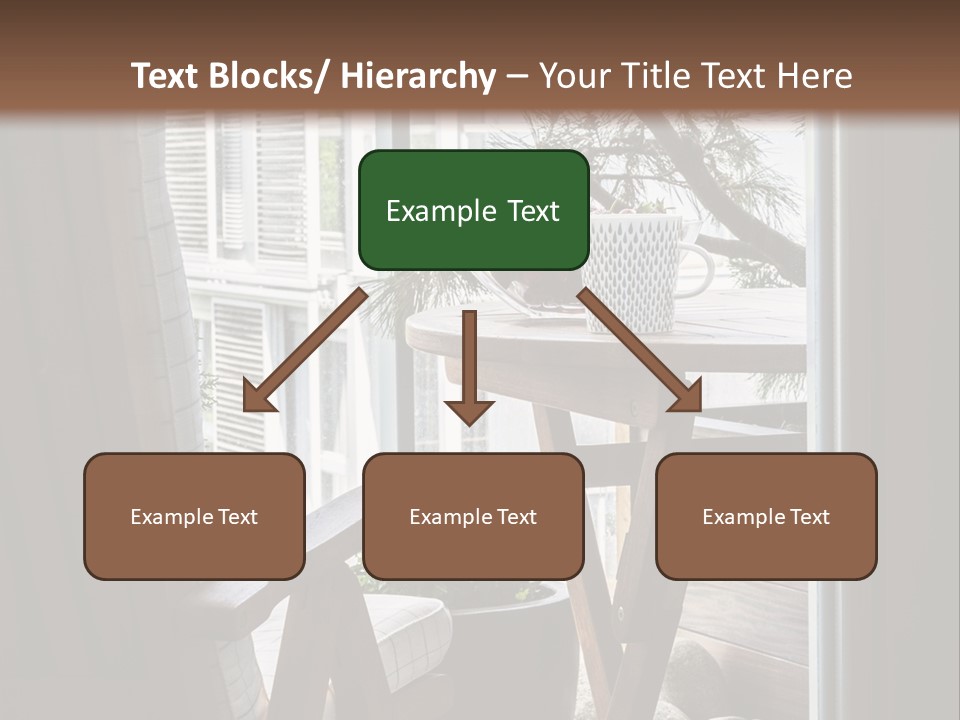 Text Blocks/ Hierarchy – Your Title Text Here

Example Text

Example Text

Example Text

Example Text